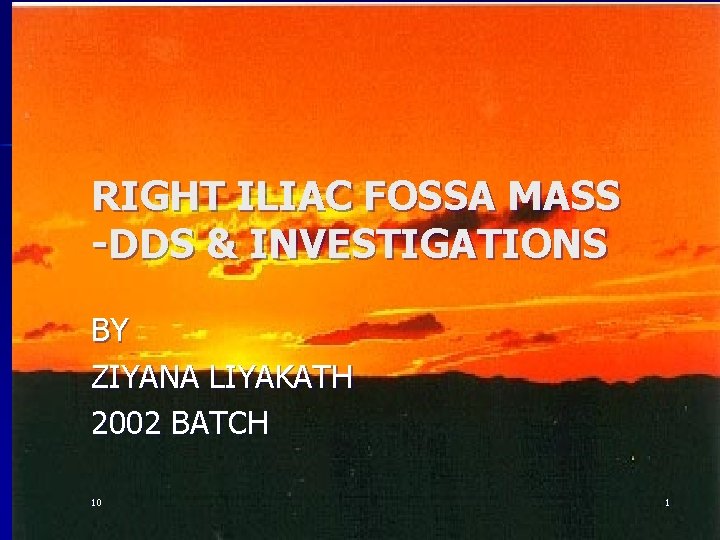 RIGHT ILIAC FOSSA MASS -DDS & INVESTIGATIONS

BY
ZIYANA LIYAKATH
2002 BATCH

10

1